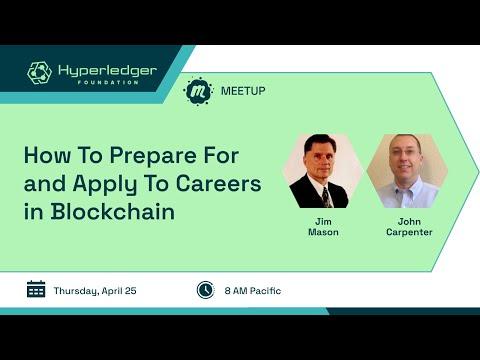 Hyperledger
FOUNDATION

m

MEETUP

How To Prepare For and Apply To Careers in Blockchain

Jim
Mason

John
Carpenter

Thursday, April 25

8 AM Pacific